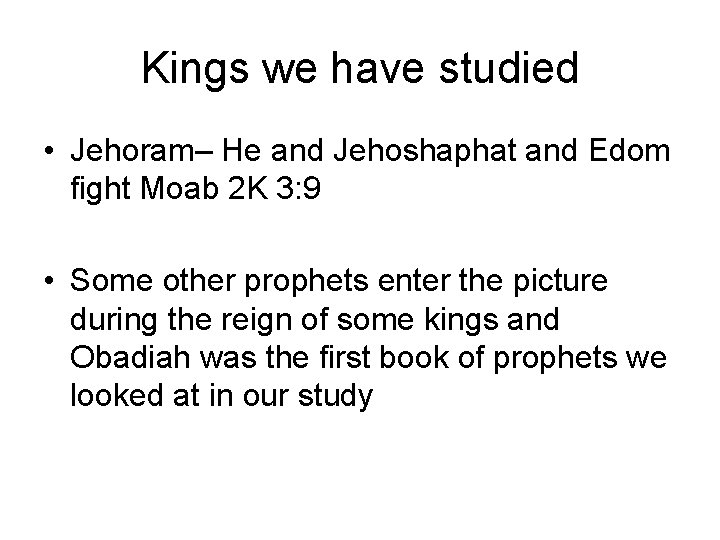 Kings we have studied

• Jehoram– He and Jehoshaphat and Edom fight Moab 2K 3:9

• Some other prophets enter the picture during the reign of some kings and Obadiah was the first book of prophets we looked at in our study